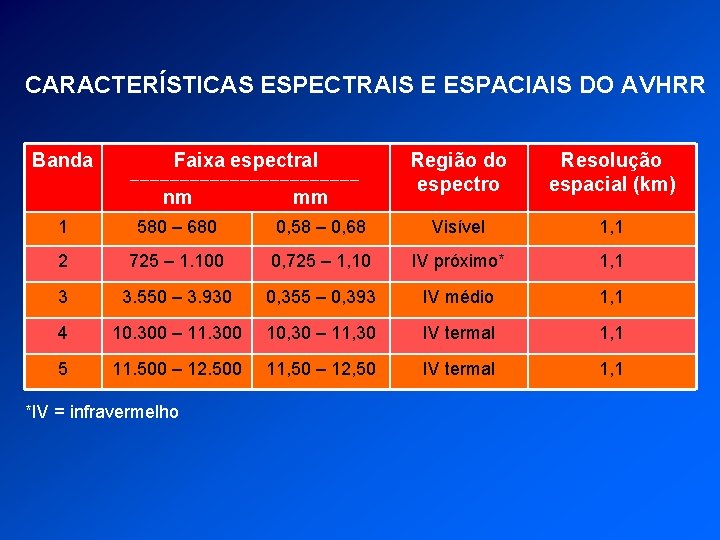 CARACTERÍSTICAS ESPECTRAIS E ESPACIAIS DO AVHRR

| Banda | Faixa espectral nm | Faixa espectral mm | Região do espectro | Resolução espacial (km) |
|---|---|---|---|---|
| 1 | 580 – 680 | 0,58 – 0,68 | Visível | 1,1 |
| 2 | 725 – 1.100 | 0,725 – 1,10 | IV próximo* | 1,1 |
| 3 | 3.550 – 3.930 | 0,355 – 0,393 | IV médio | 1,1 |
| 4 | 10.300 – 11.300 | 10,30 – 11,30 | IV termal | 1,1 |
| 5 | 11.500 – 12.500 | 11,50 – 12,50 | IV termal | 1,1 |

*IV = infravermelho